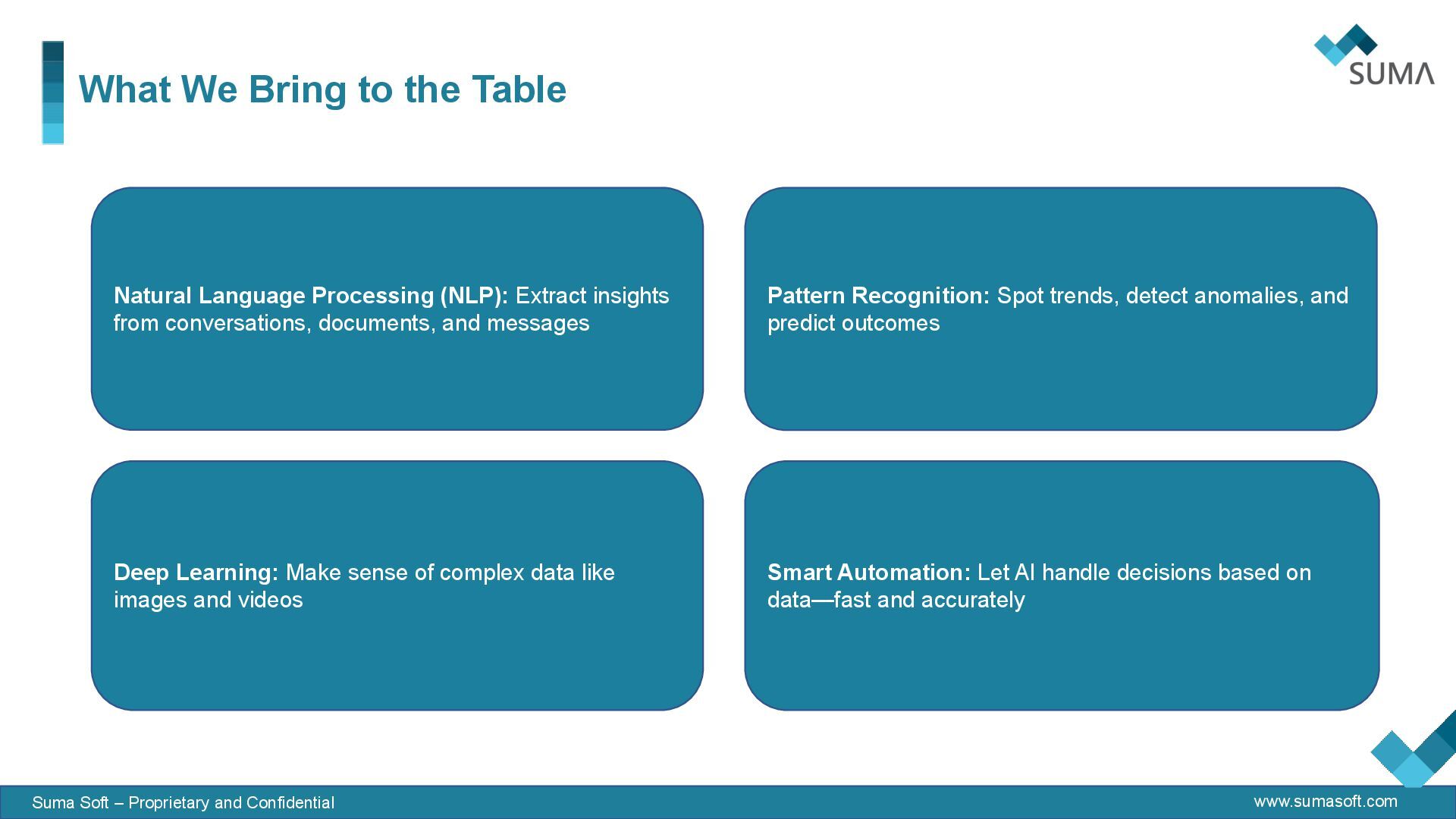 What We Bring to the Table

SUMA

Natural Language Processing (NLP): Extract insights from conversations, documents, and messages

Pattern Recognition: Spot trends, detect anomalies, and predict outcomes

Deep Learning: Make sense of complex data like images and videos

Smart Automation: Let AI handle decisions based on data—fast and accurately

Suma Soft – Proprietary and Confidential

www.sumasoft.com